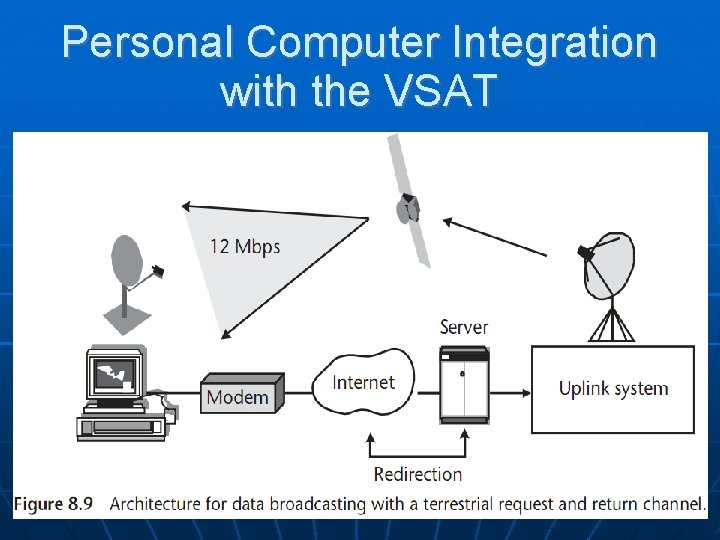 Personal Computer Integration with the VSAT

12 Mbps

Server

Modem

Internet

Uplink system

Redirection

Figure 8.9 Architecture for data broadcasting with a terrestrial request and return channel.